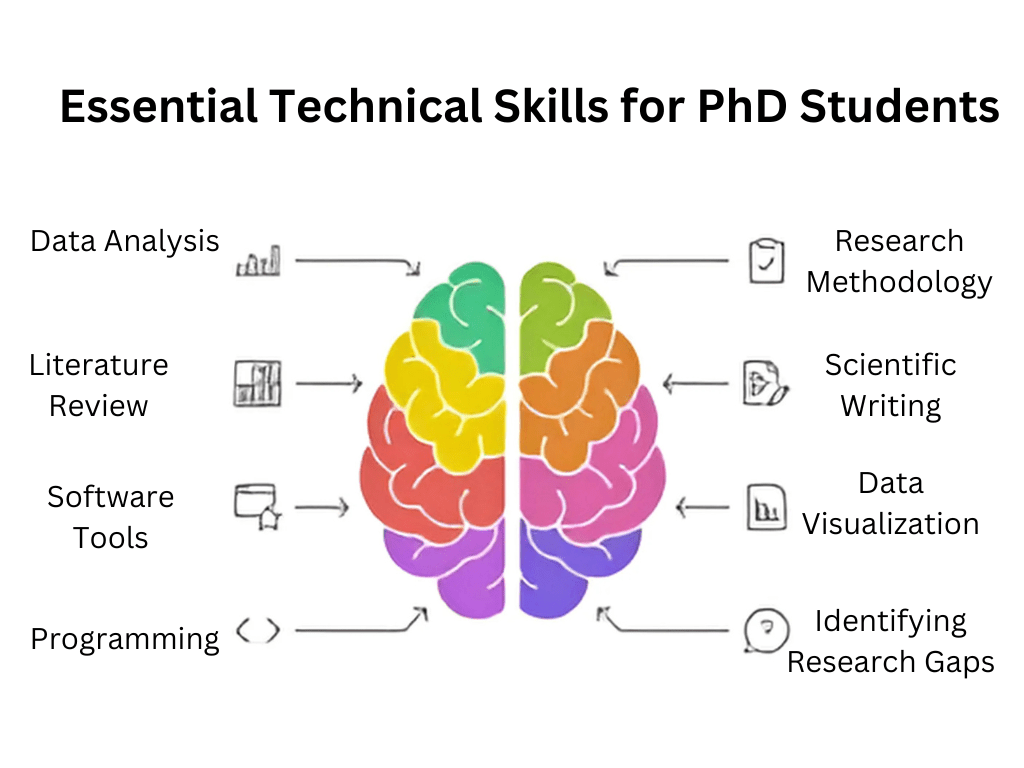 Essential Technical Skills for PhD Students

Data Analysis

Literature Review

Software Tools

Programming

Research Methodology

Scientific Writing

Data Visualization

Identifying Research Gaps